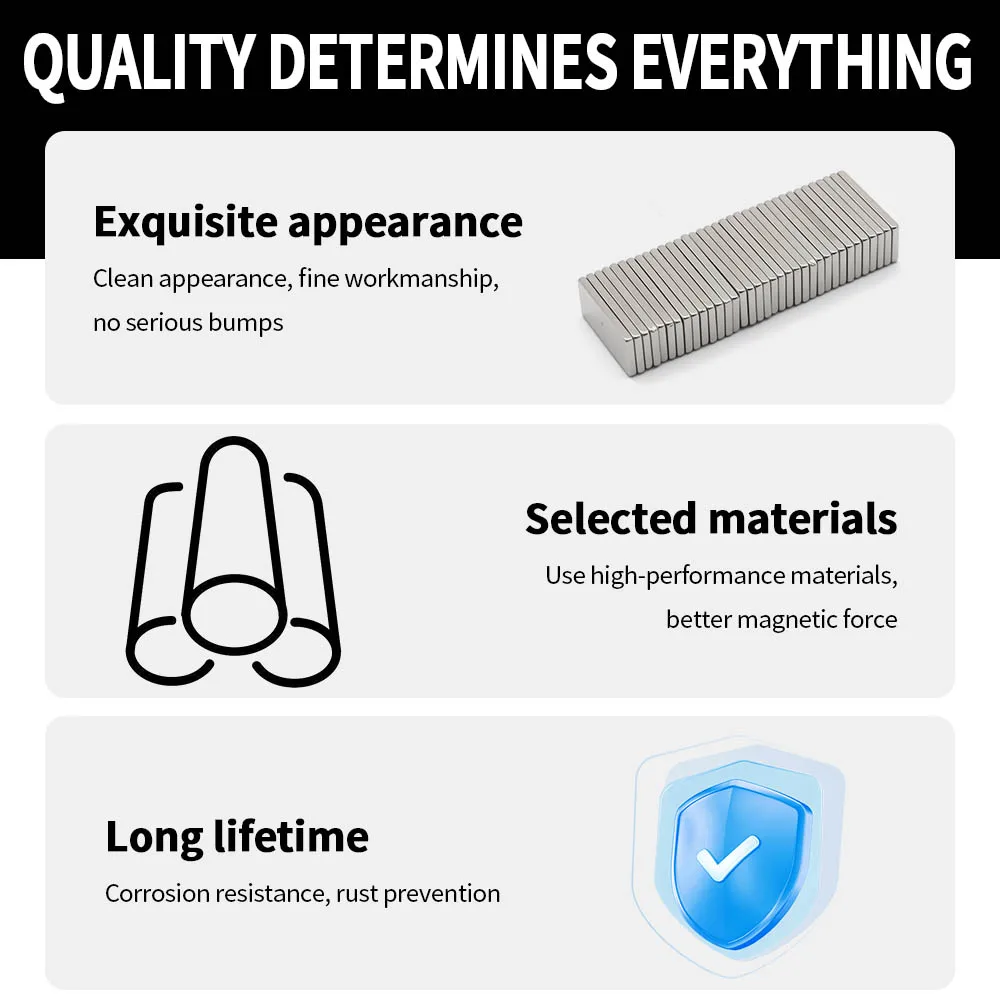 QUALITY DETERMINES EVERYTHING

Exquisite appearance

Clean appearance, fine workmanship, no serious bumps

Selected materials

Use high-performance materials, better magnetic force

Long lifetime

Corrosion resistance, rust prevention